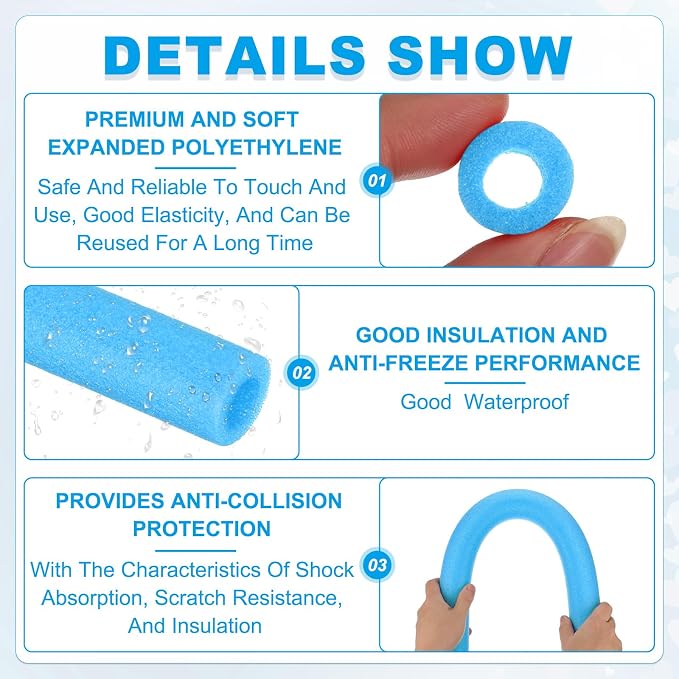 DETAILS SHOW

PREMIUM AND SOFT EXPANDED POLYETHYLENE

Safe And Reliable To Touch And Use, Good Elasticity, And Can Be Reused For A Long Time

01

02

GOOD INSULATION AND ANTI-FREEZE PERFORMANCE

Good Waterproof

PROVIDES ANTI-COLLISION PROTECTION

With The Characteristics Of Shock Absorption, Scratch Resistance, And Insulation

03